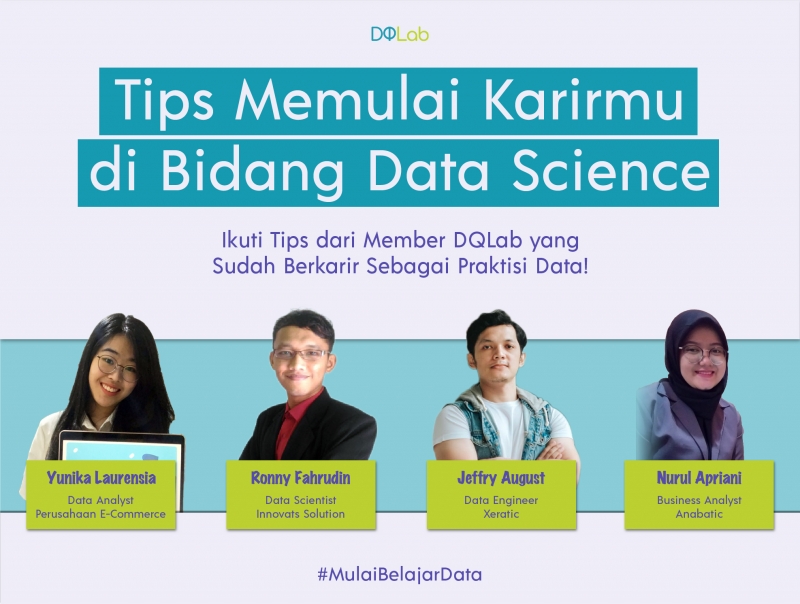 DQLab

Tips Memulai Karirmu di Bidang Data Science

Ikuti Tips dari Member DQLab yang Sudah Berkarir Sebagai Praktisi Data!

Yunika Laurensia
Data Analyst
Perusahaan E-Commerce

Ronny Fahrudin
Data Scientist
Innovats Solution

Jeffry August
Data Engineer
Xeratic

Nurul Apriani
Business Analyst
Anabatic

#MulaiBelajarData